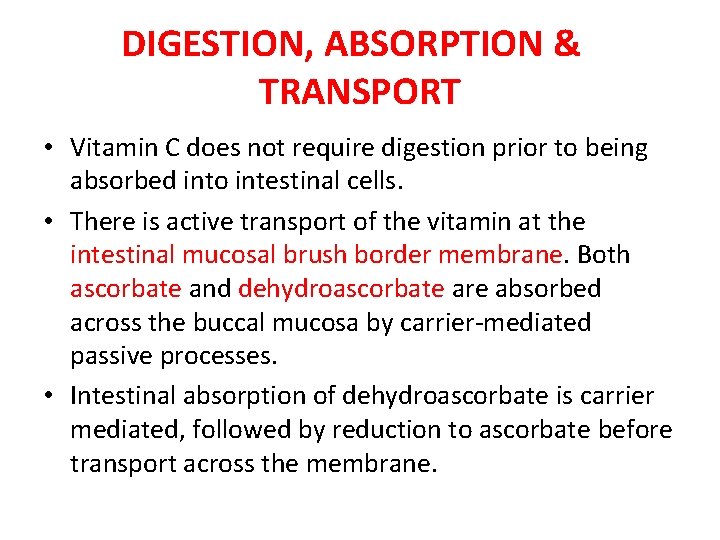 DIGESTION, ABSORPTION & TRANSPORT

• Vitamin C does not require digestion prior to being absorbed into intestinal cells.

• There is active transport of the vitamin at the intestinal mucosal brush border membrane. Both ascorbate and dehydroascorbate are absorbed across the buccal mucosa by carrier-mediated passive processes.

• Intestinal absorption of dehydroascorbate is carrier mediated, followed by reduction to ascorbate before transport across the membrane.